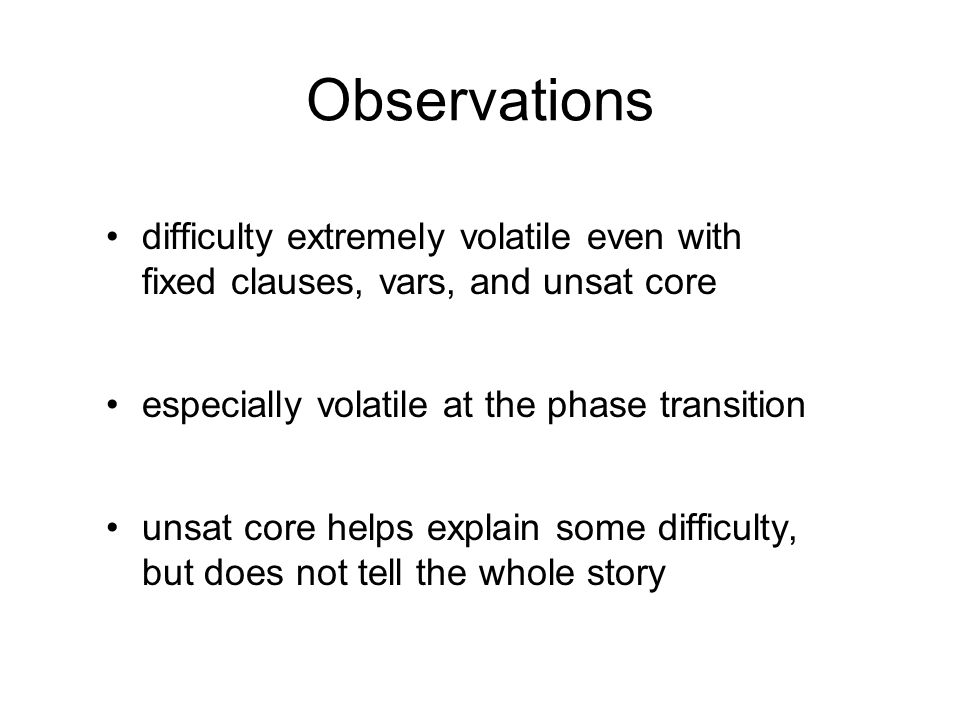 Observations

• difficulty extremely volatile even with fixed clauses, vars, and unsat core

• especially volatile at the phase transition

• unsat core helps explain some difficulty, but does not tell the whole story